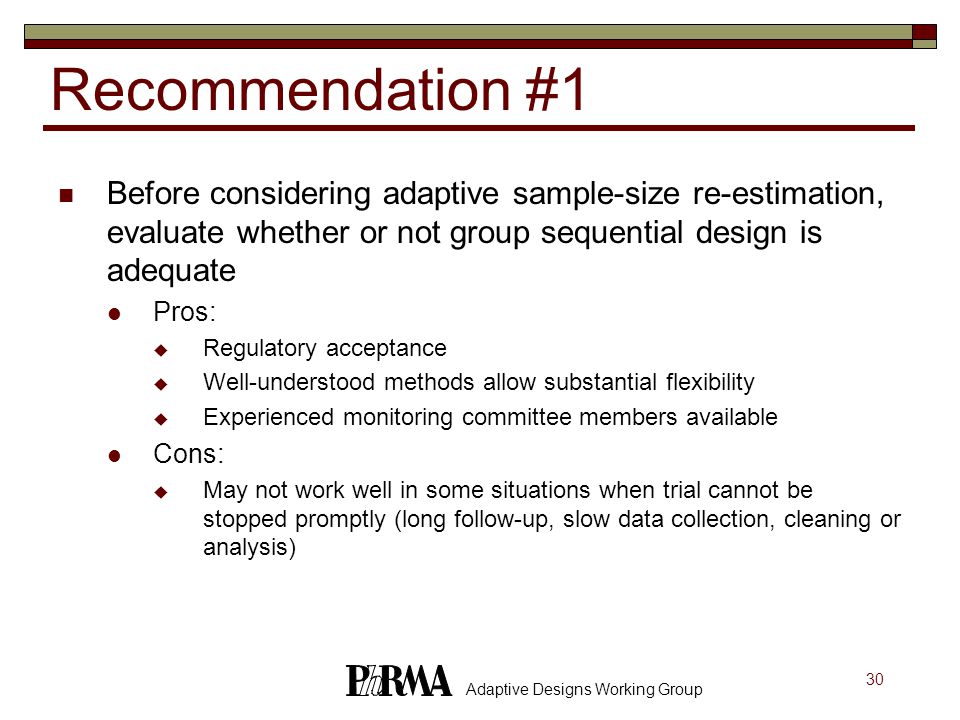 Recommendation #1

Before considering adaptive sample-size re-estimation, evaluate whether or not group sequential design is adequate

Pros:

Regulatory acceptance

Well-understood methods allow substantial flexibility

Experienced monitoring committee members available

Cons:

May not work well in some situations when trial cannot be stopped promptly (long follow-up, slow data collection, cleaning or analysis)

PhRMA Adaptive Designs Working Group

30